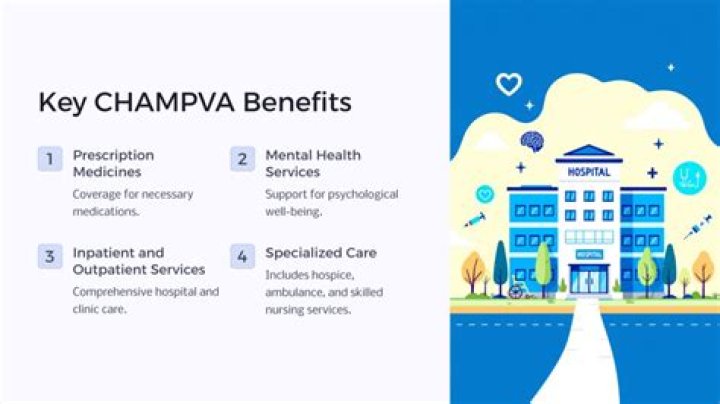 Key CHAMPVA Benefits

1 Prescription Medicines

Coverage for necessary medications.

2 Mental Health Services

Support for psychological well-being.

3 Inpatient and Outpatient Services

Comprehensive hospital and clinic care.

4 Specialized Care

Includes hospice, ambulance, and skilled nursing services.

HOSPITAL

HOSPITAL